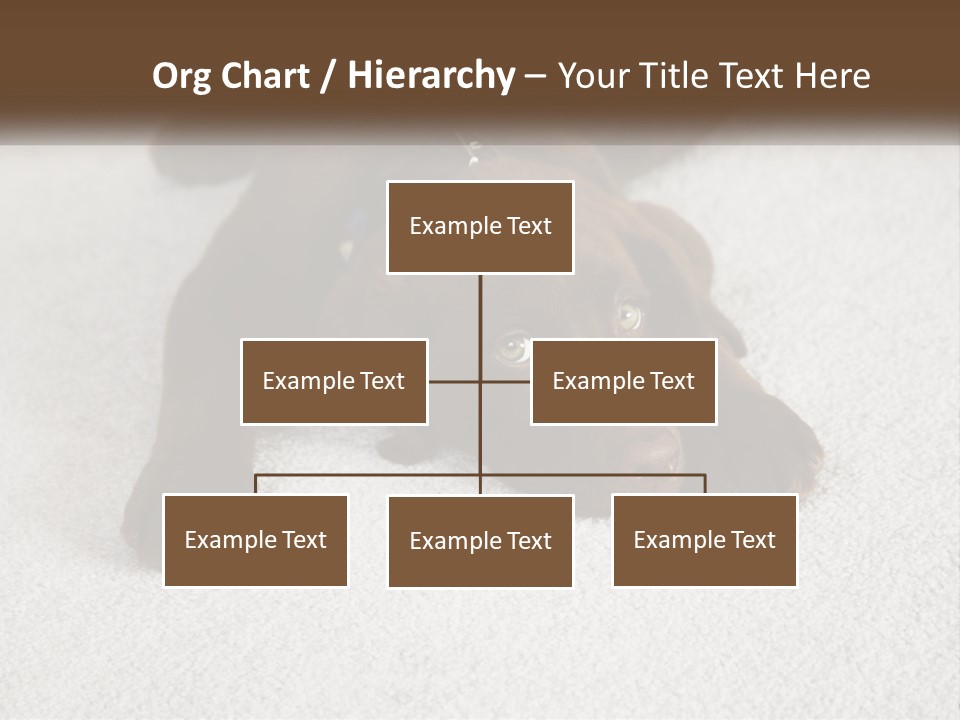 Org Chart / Hierarchy – Your Title Text Here

Example Text

Example Text

Example Text

Example Text

Example Text

Example Text